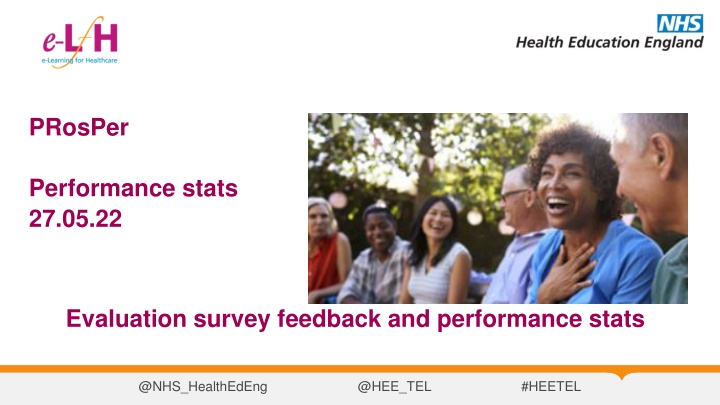 e-LfH
e-Learning for Healthcare

NHS
Health Education England

PRosPer

Performance stats
27.05.22

Evaluation survey feedback and performance stats

@NHS_HealthEdEng @HEE_TEL #HEETEL